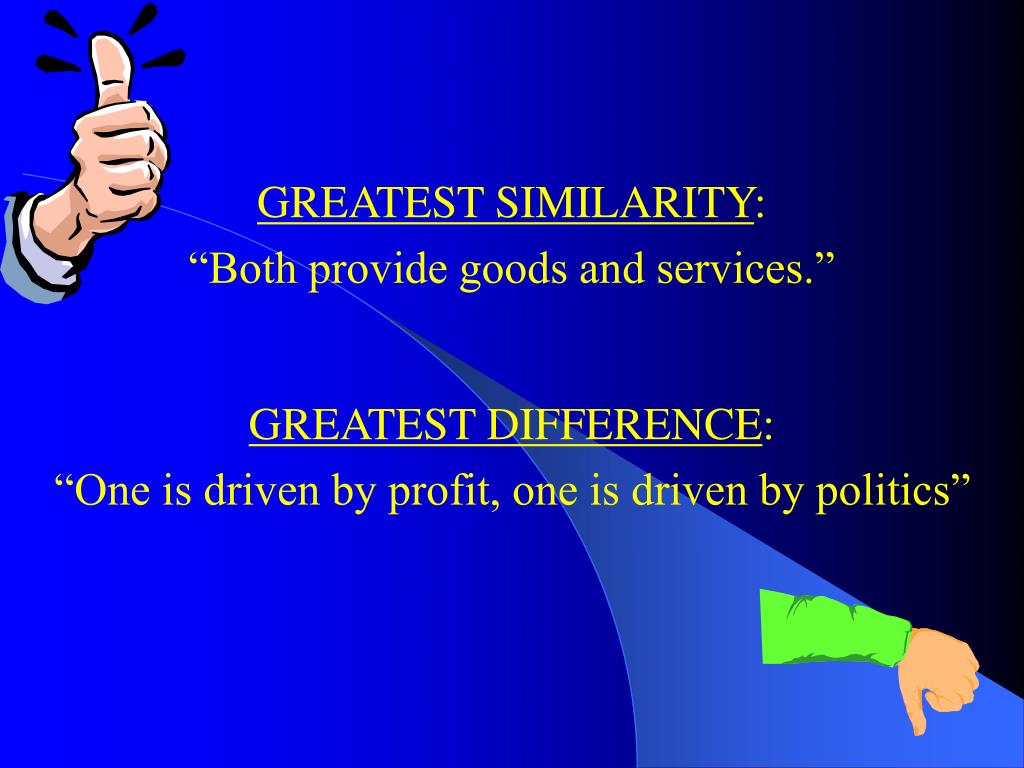 GREATEST SIMILARITY:
“Both provide goods and services.”

GREATEST DIFFERENCE:
“One is driven by profit, one is driven by politics”